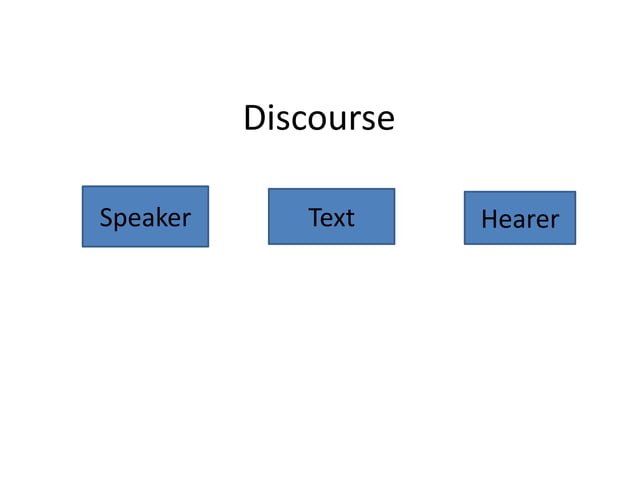 Discourse

Speaker

Text

Hearer